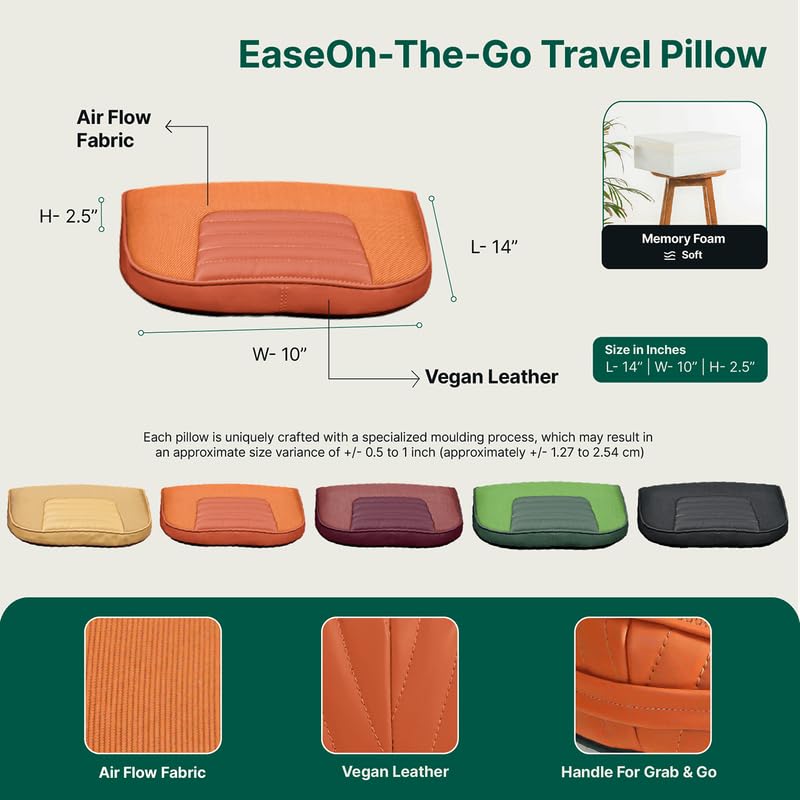 EaseOn-The-Go Travel Pillow

Air Flow Fabric

H- 2.5"

L- 14"

W- 10"

Vegan Leather

Memory Foam
Soft

Size in Inches
L- 14" | W- 10" | H- 2.5"

Each pillow is uniquely crafted with a specialized moulding process, which may result in an approximate size variance of +/- 0.5 to 1 inch (approximately +/- 1.27 to 2.54 cm)

Air Flow Fabric

Vegan Leather

Handle For Grab & Go